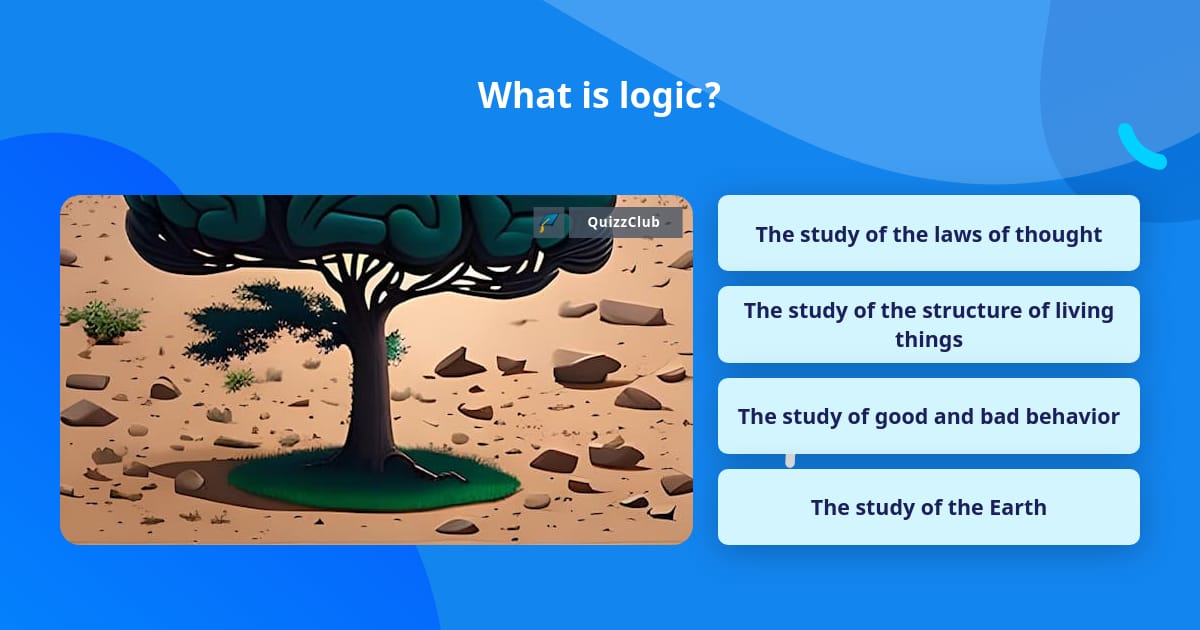 What is logic?

QuizzClub

The study of the laws of thought

The study of the structure of living things

The study of good and bad behavior

The study of the Earth